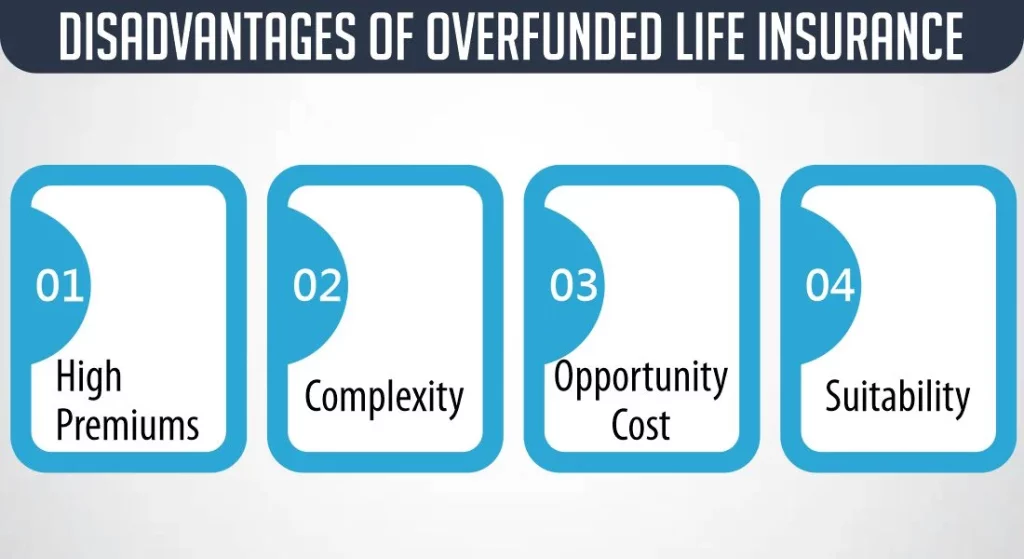 DISADVANTAGES OF OVERFUNDED LIFE INSURANCE

01
High Premiums

02
Complexity

03
Opportunity Cost

04
Suitability